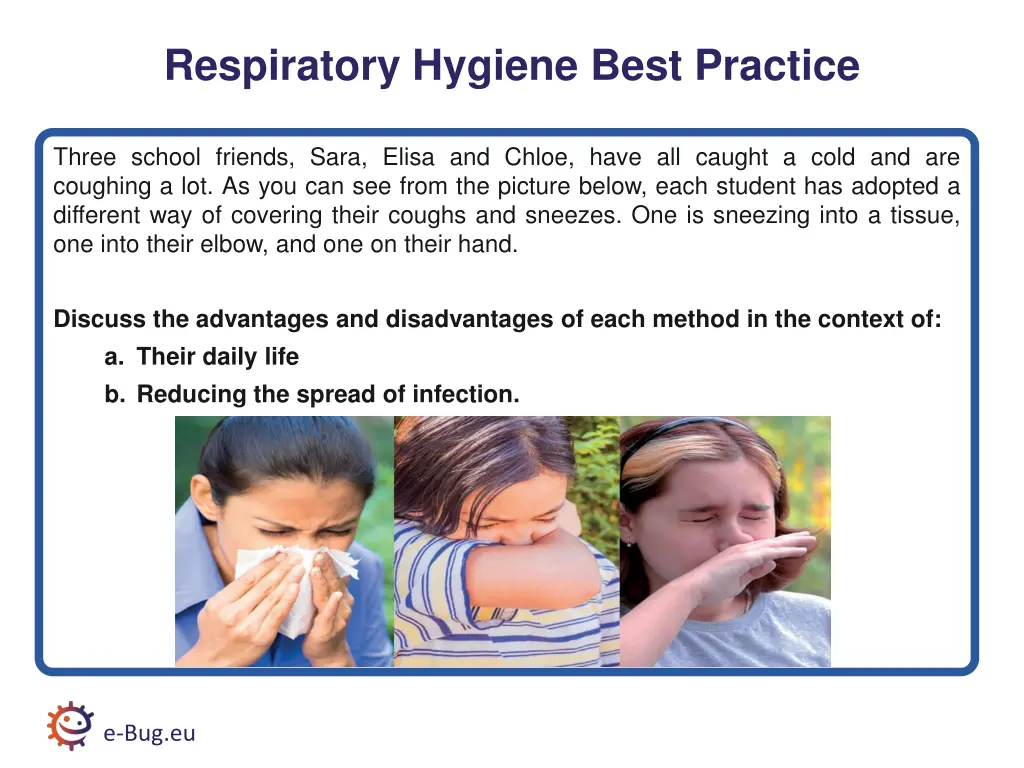 Respiratory Hygiene Best Practice

Three school friends, Sara, Elisa and Chloe, have all caught a cold and are coughing a lot. As you can see from the picture below, each student has adopted a different way of covering their coughs and sneezes. One is sneezing into a tissue, one into their elbow, and one on their hand.

Discuss the advantages and disadvantages of each method in the context of:

a. Their daily life

b. Reducing the spread of infection.

e-Bug.eu